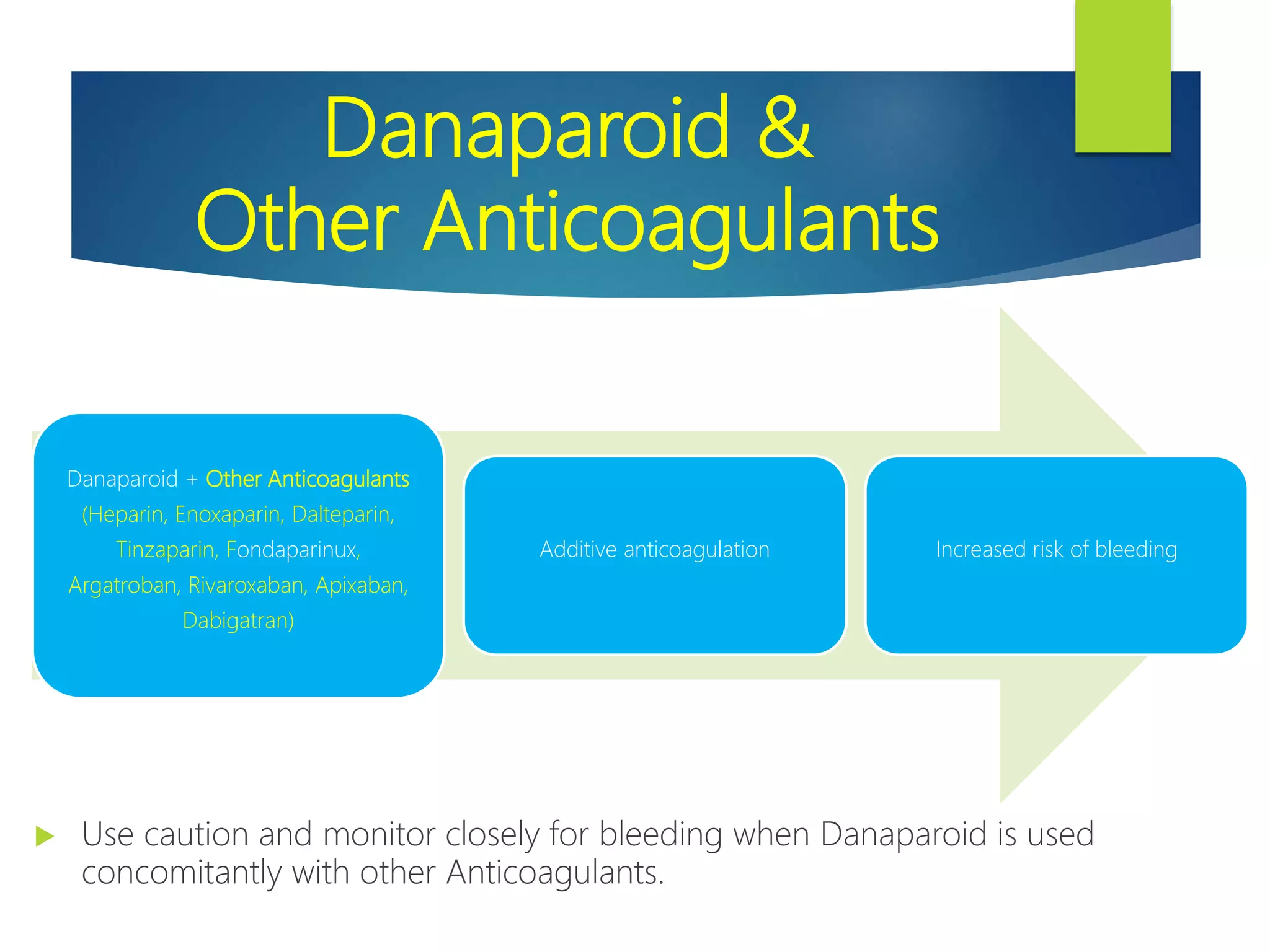 Danaparoid &
Other Anticoagulants

Danaparoid + Other Anticoagulants (Heparin, Enoxaparin, Dalteparin, Tinzaparin, Fondaparinux, Argatroban, Rivaroxaban, Apixaban, Dabigatran)

Additive anticoagulation

Increased risk of bleeding

Use caution and monitor closely for bleeding when Danaparoid is used concomitantly with other Anticoagulants.